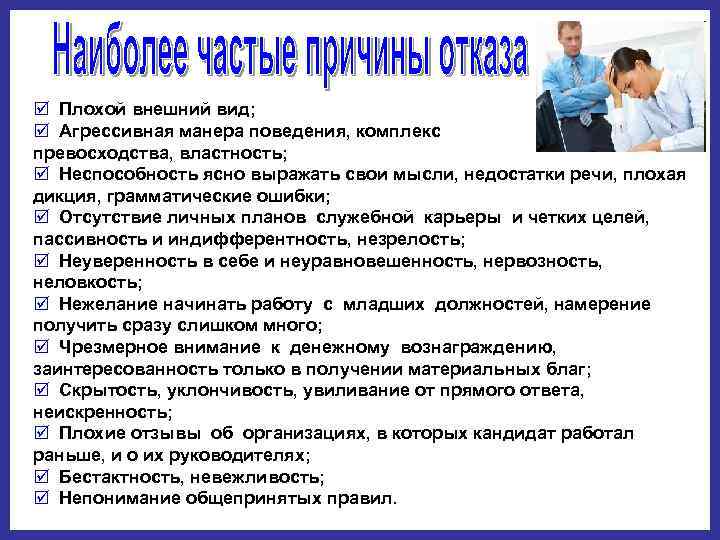 Наиболее частые причины отказа

☑ Плохой внешний вид;
☑ Агрессивная манера поведения, комплекс превосходства, властность;
☑ Неспособность ясно выражать свои мысли, недостатки речи, плохая дикция, грамматические ошибки;
☑ Отсутствие личных планов служебной карьеры и четких целей, пассивность и индифферентность, незрелость;
☑ Неуверенность в себе и неуравновешенность, нервозность, неловкость;
☑ Нежелание начинать работу с младших должностей, намерение получить сразу слишком много;
☑ Чрезмерное внимание к денежному вознаграждению, заинтересованность только в получении материальных благ;
☑ Скрытость, уклончивость, увиливание от прямого ответа, неискренность;
☑ Плохие отзывы об организациях, в которых кандидат работал раньше, и о их руководителях;
☑ Бестактность, невежливость;
☑ Непонимание общепринятых правил.